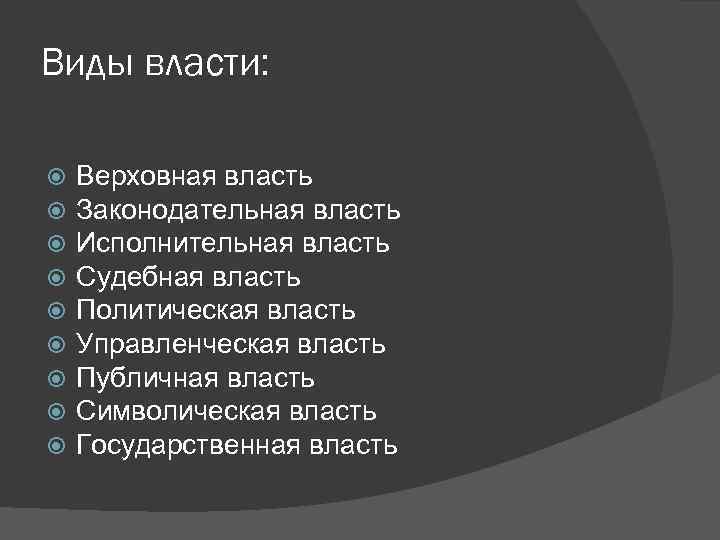 Виды власти:

- Верховная власть
- Законодательная власть
- Исполнительная власть
- Судебная власть
- Политическая власть
- Управленческая власть
- Публичная власть
- Символическая власть
- Государственная власть